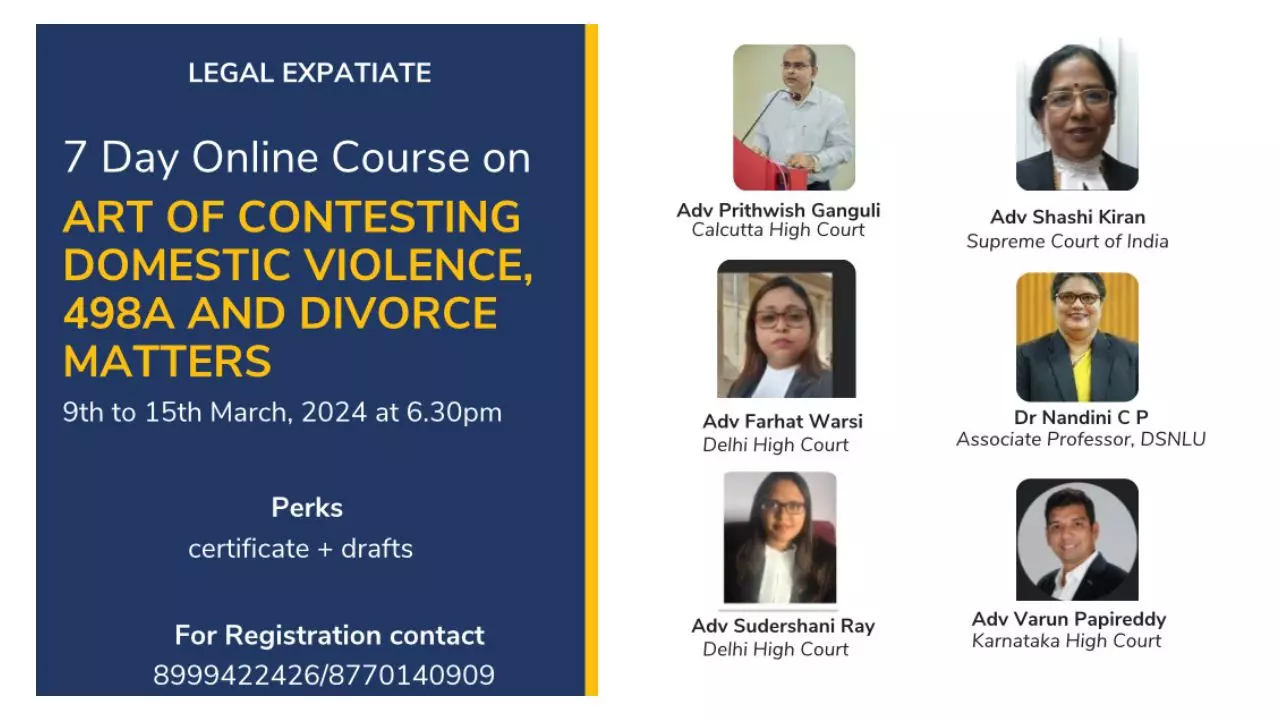 LEGAL EXPATIATE

7 Day Online Course on

ART OF CONTESTING DOMESTIC VIOLENCE, 498A AND DIVORCE MATTERS

9th to 15th March, 2024 at 6.30pm

Perks
certificate + drafts

For Registration contact
8999422426/8770140909

Adv Prithwish Ganguli
Calcutta High Court

Adv Shashi Kiran
Supreme Court of India

Adv Farhat Warsi
Delhi High Court

Dr Nandini C P
Associate Professor, DSNLU

Adv Sudershani Ray
Delhi High Court

Adv Varun Papireddy
Karnataka High Court